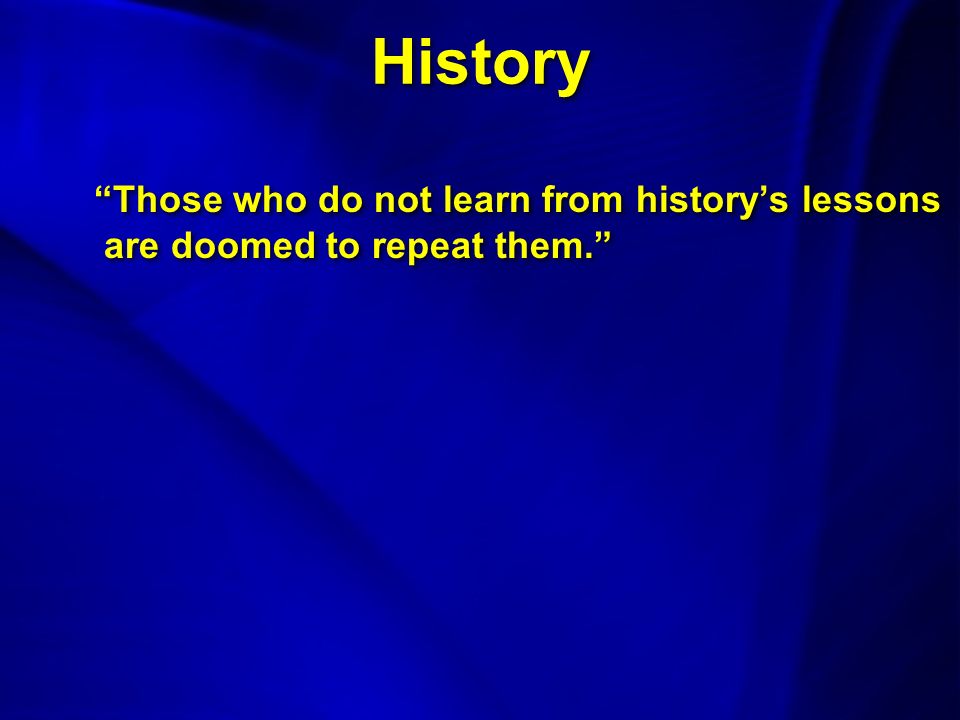 History

“Those who do not learn from history’s lessons are doomed to repeat them.”